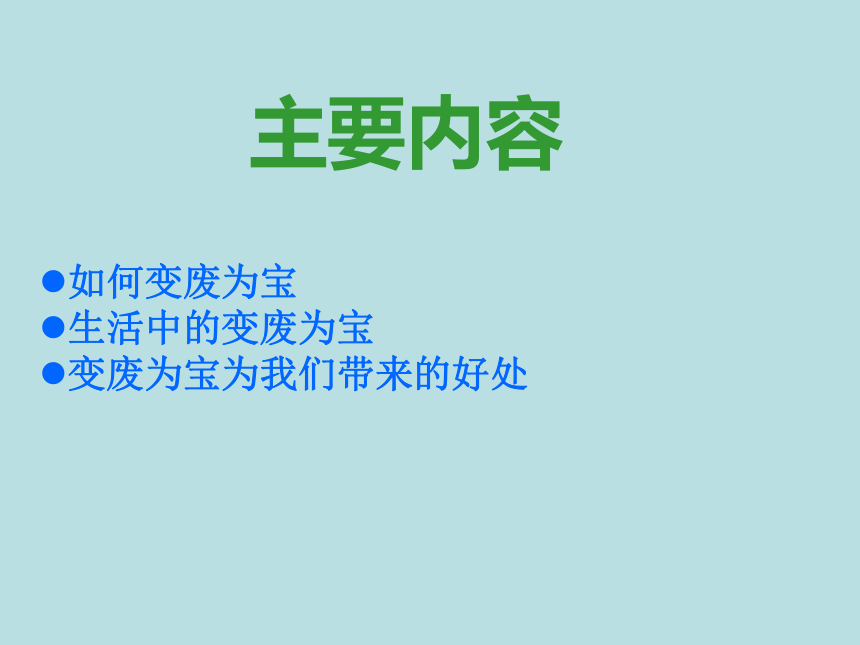 主要内容

●如何变废为宝
●生活中的变废为宝
●变废为宝为我们带来的好处